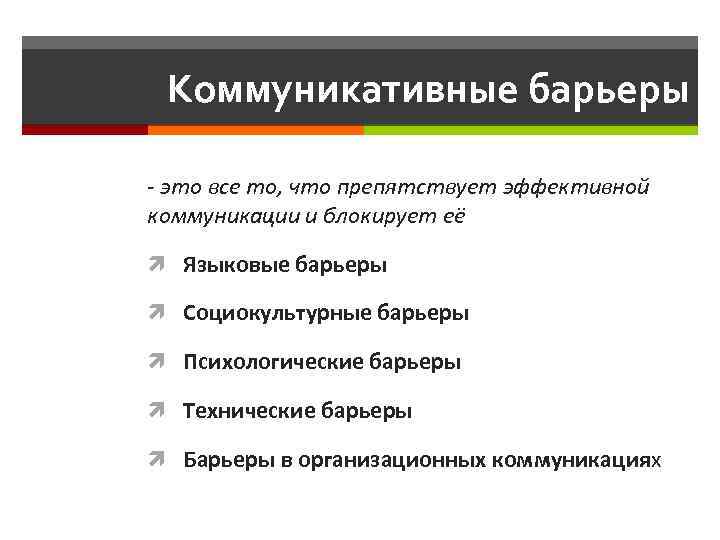 Коммуникативные барьеры

- это все то, что препятствует эффективной коммуникации и блокирует её

Языковые барьеры

Социокультурные барьеры

Психологические барьеры

Технические барьеры

Барьеры в организационных коммуникациях